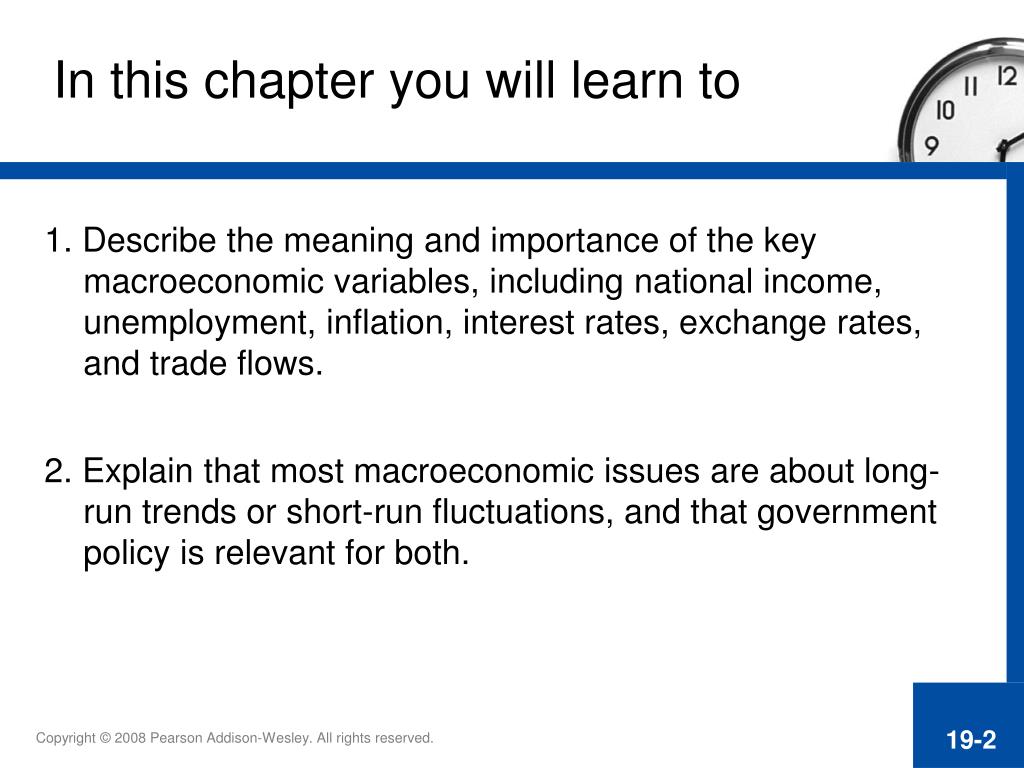 In this chapter you will learn to

12
11
10
9

1. Describe the meaning and importance of the key macroeconomic variables, including national income, unemployment, inflation, interest rates, exchange rates, and trade flows.

2. Explain that most macroeconomic issues are about long-run trends or short-run fluctuations, and that government policy is relevant for both.

Copyright © 2008 Pearson Addison-Wesley. All rights reserved.

19-2